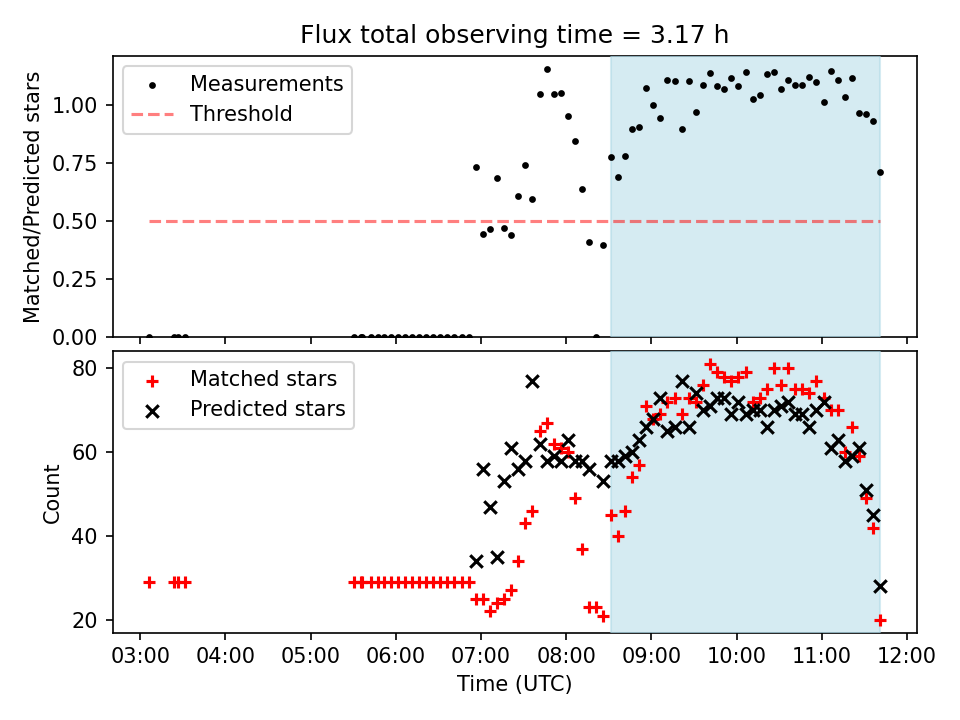 Flux total observing time = 3.17 h

Measurements
Threshold

Matched/Predicted stars

1.00
0.75
0.50
0.25
0.00

Matched stars
Predicted stars

Count

80
60
40
20

03:00 04:00 05:00 06:00 07:00 08:00 09:00 10:00 11:00 12:00

Time (UTC)